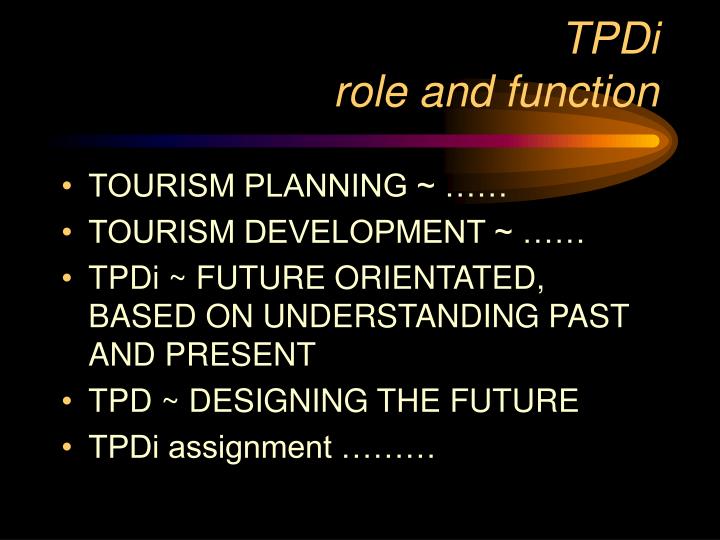 TPDi
role and function

• TOURISM PLANNING ~ ……
• TOURISM DEVELOPMENT ~ ……
• TPDi ~ FUTURE ORIENTATED, BASED ON UNDERSTANDING PAST AND PRESENT
• TPD ~ DESIGNING THE FUTURE
• TPDi assignment ………